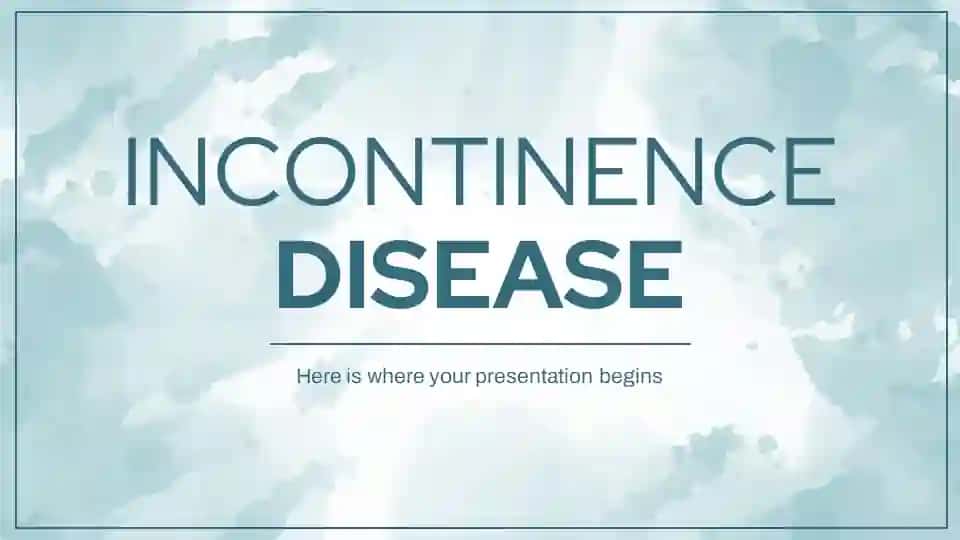 INCONTINENCE DISEASE

Here is where your presentation begins